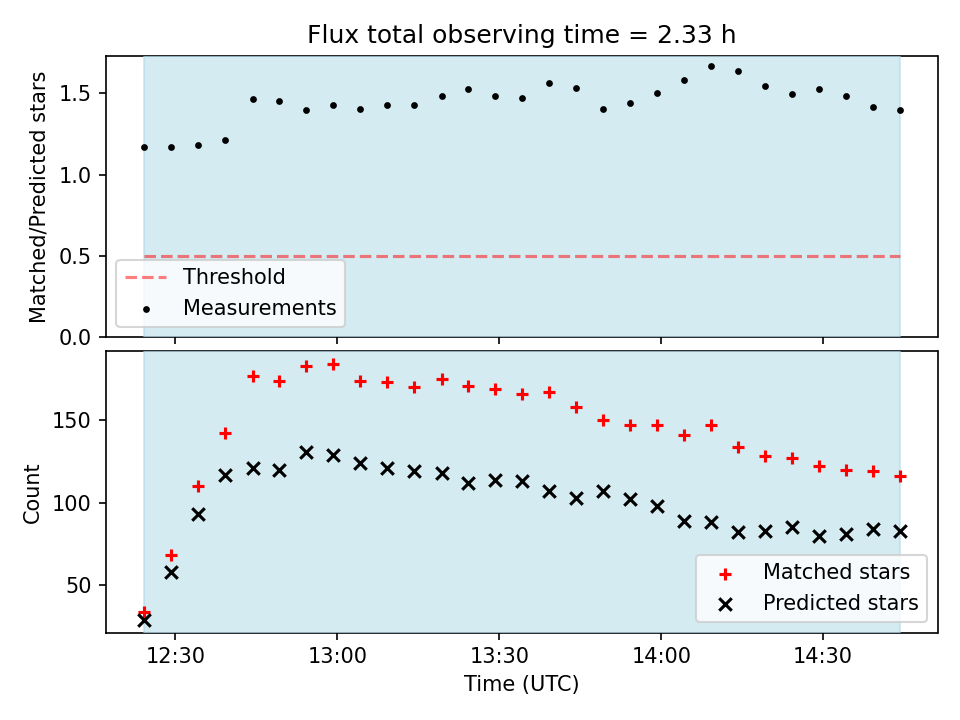 Flux total observing time = 2.33 h

Matched/Predicted stars

1.5
1.0
0.5
0.0

Threshold
Measurements

Count

150
100
50

Matched stars
Predicted stars

12:30
13:00
13:30
14:00
14:30

Time (UTC)